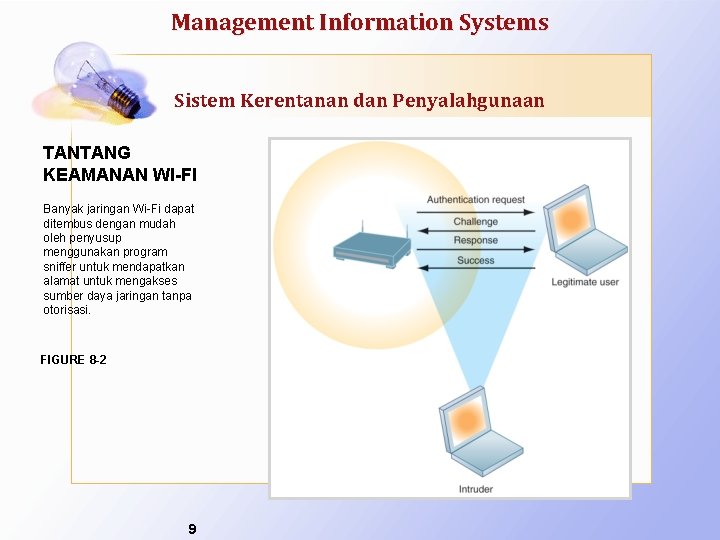 Management Information Systems

Sistem Kerentanan dan Penyalahgunaan

TANTANG KEAMANAN WI-FI

Banyak jaringan Wi-Fi dapat ditembus dengan mudah oleh penyusup menggunakan program sniffer untuk mendapatkan alamat untuk mengakses sumber daya jaringan tanpa otorisasi.

FIGURE 8-2

Authentication request

Challenge

Response

Success

Legitimate user

Intruder

9